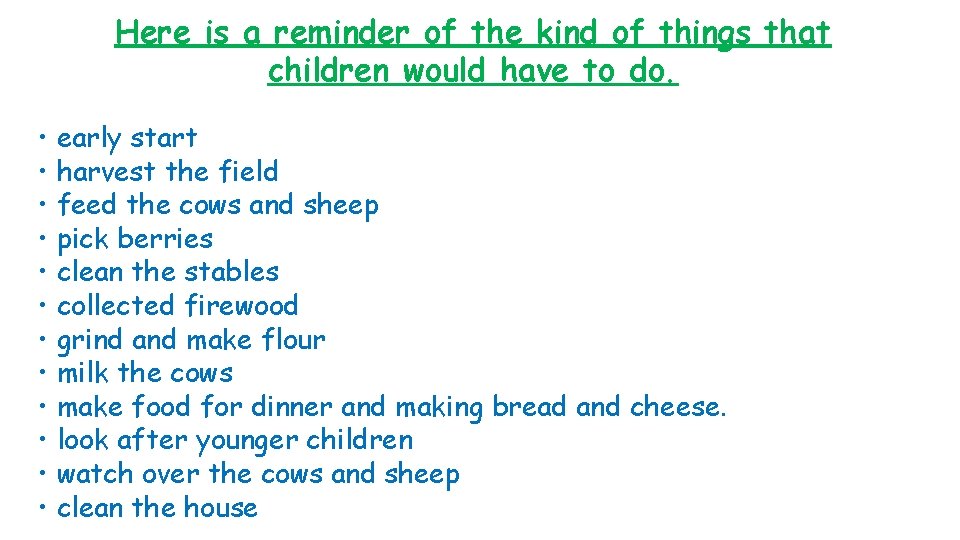 Here is a reminder of the kind of things that children would have to do.

• early start
• harvest the field
• feed the cows and sheep
• pick berries
• clean the stables
• collected firewood
• grind and make flour
• milk the cows
• make food for dinner and making bread and cheese.
• look after younger children
• watch over the cows and sheep
• clean the house